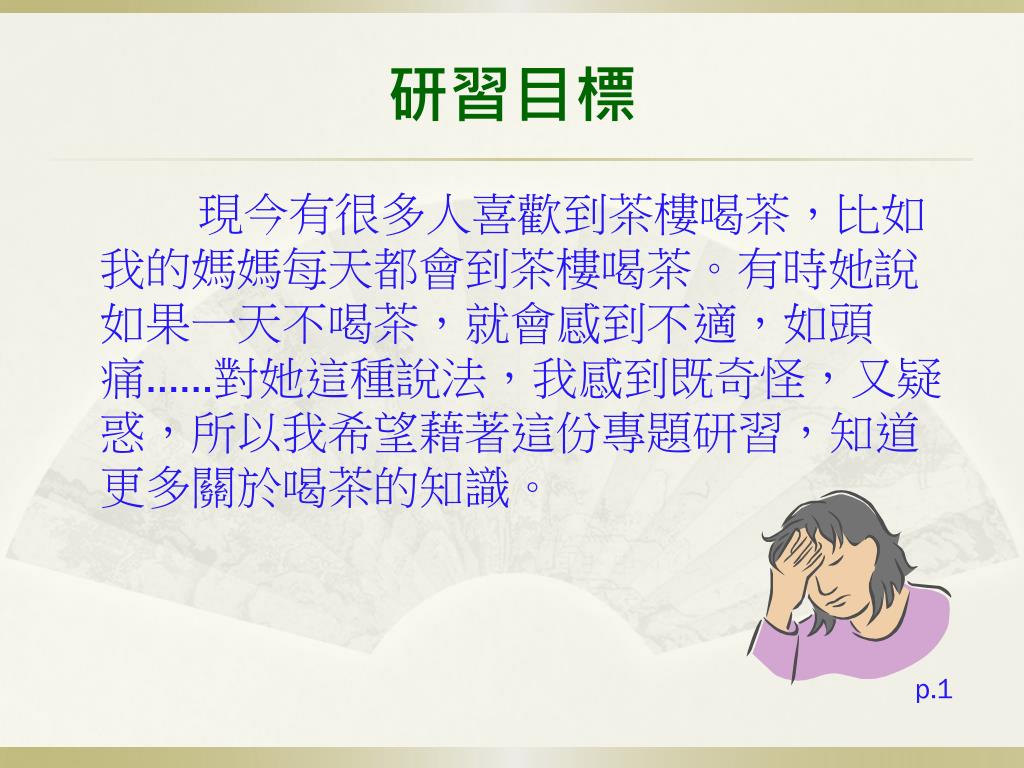 研習目標

現今有很多人喜歡到茶樓喝茶，比如我的媽媽每天都會到茶樓喝茶。有時她說如果一天不喝茶，就會感到不適，如頭痛......對她這種說法，我感到既奇怪，又疑惑，所以我希望藉著這份專題研習，知道更多關於喝茶的知識。

p.1